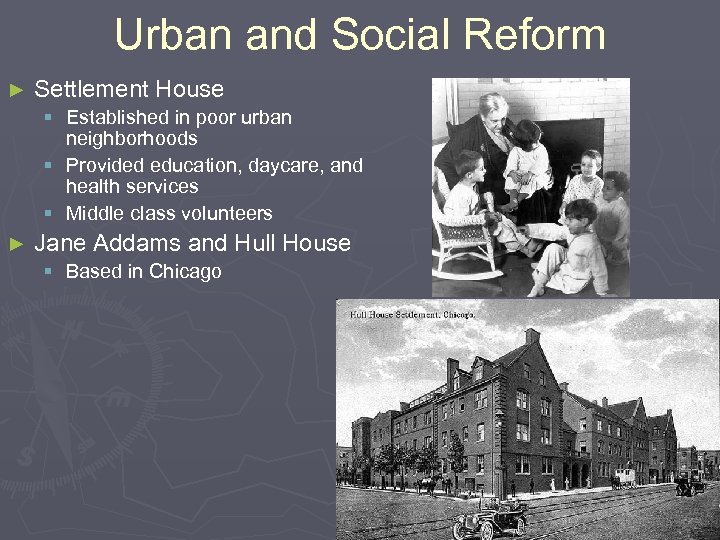 Urban and Social Reform

► Settlement House
 ▪ Established in poor urban neighborhoods
 ▪ Provided education, daycare, and health services
 ▪ Middle class volunteers
► Jane Addams and Hull House
 ▪ Based in Chicago

Hull House Settlement, Chicago.